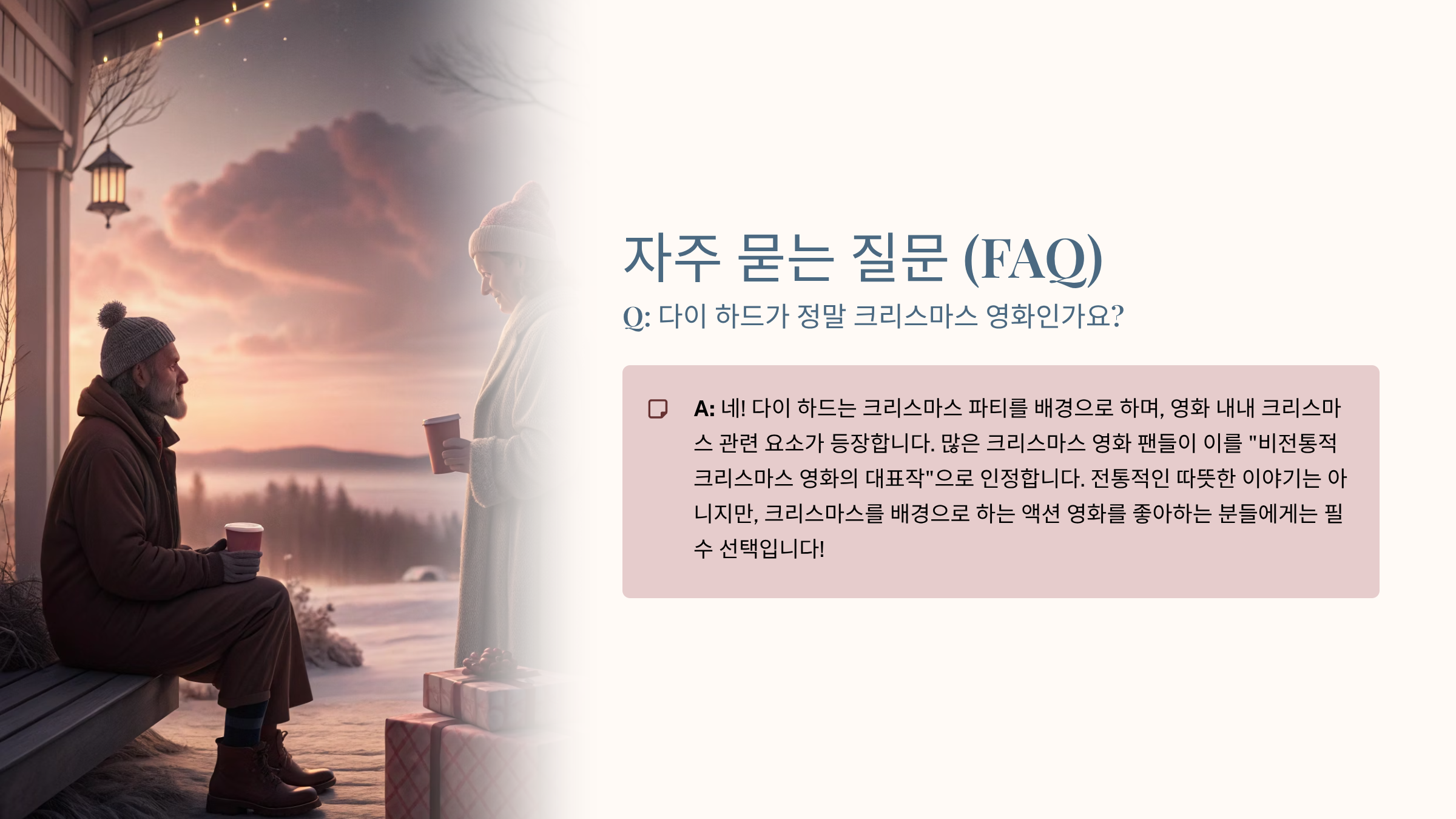 자주 묻는 질문 (FAQ)

Q: 다이 하드가 정말 크리스마스 영화인가요?

A: 네! 다이 하드는 크리스마스 파티를 배경으로 하며, 영화 내내 크리스마스 관련 요소가 등장합니다. 많은 크리스마스 영화 팬들이 이를 "비전통적 크리스마스 영화의 대표작"으로 인정합니다. 전통적인 따뜻한 이야기는 아니지만, 크리스마스를 배경으로 하는 액션 영화를 좋아하는 분들에게는 필수 선택입니다!